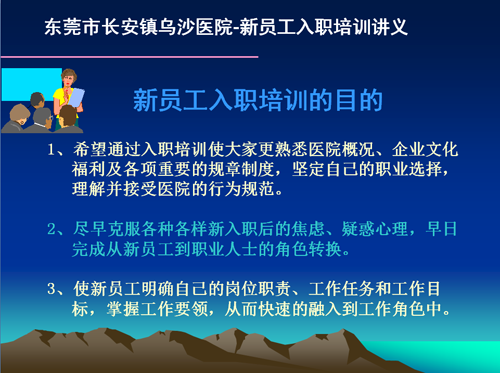 东莞市长安镇乌沙医院-新员工入职培训讲义

新员工入职培训的目的

1、希望通过入职培训使大家更熟悉医院概况、企业文化福利及各项重要的规章制度，坚定自己的职业选择，理解并接受医院的行为规范。

2、尽早克服各种各样新入职后的焦虑、疑惑心理，早日完成从新员工到职业人士的角色转换。

3、使新员工明确自己的岗位职责、工作任务和工作目标，掌握工作要领，从而快速的融入到工作角色中。